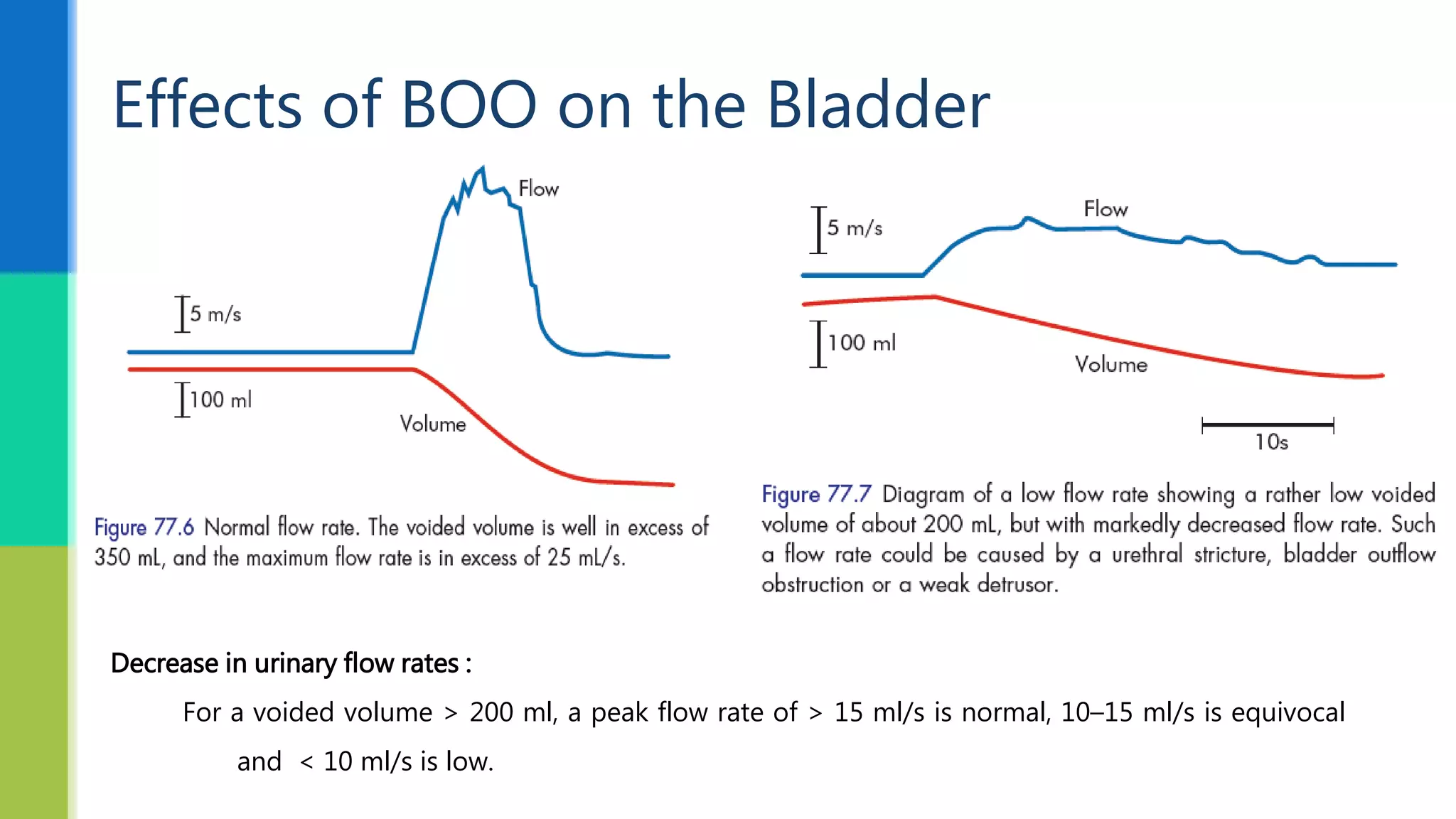 Effects of BOO on the Bladder

Flow

5 m/s

100 ml

Volume

Figure 77.6 Normal flow rate. The voided volume is well in excess of 350 mL, and the maximum flow rate is in excess of 25 mL/s.

5 m/s

Flow

100 ml

Volume

10s

Figure 77.7 Diagram of a low flow rate showing a rather low voided volume of about 200 mL, but with markedly decreased flow rate. Such a flow rate could be caused by a urethral stricture, bladder outflow obstruction or a weak detrusor.

Decrease in urinary flow rates :

For a voided volume > 200 ml, a peak flow rate of > 15 ml/s is normal, 10–15 ml/s is equivocal and < 10 ml/s is low.